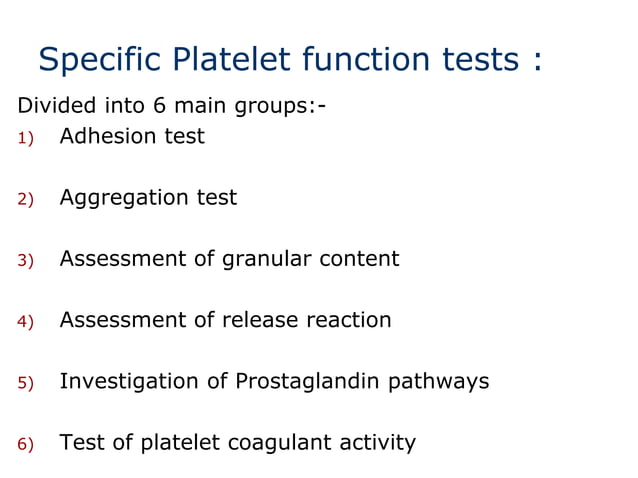 Specific Platelet function tests :

Divided into 6 main groups:-

1) Adhesion test

2) Aggregation test

3) Assessment of granular content

4) Assessment of release reaction

5) Investigation of Prostaglandin pathways

6) Test of platelet coagulant activity